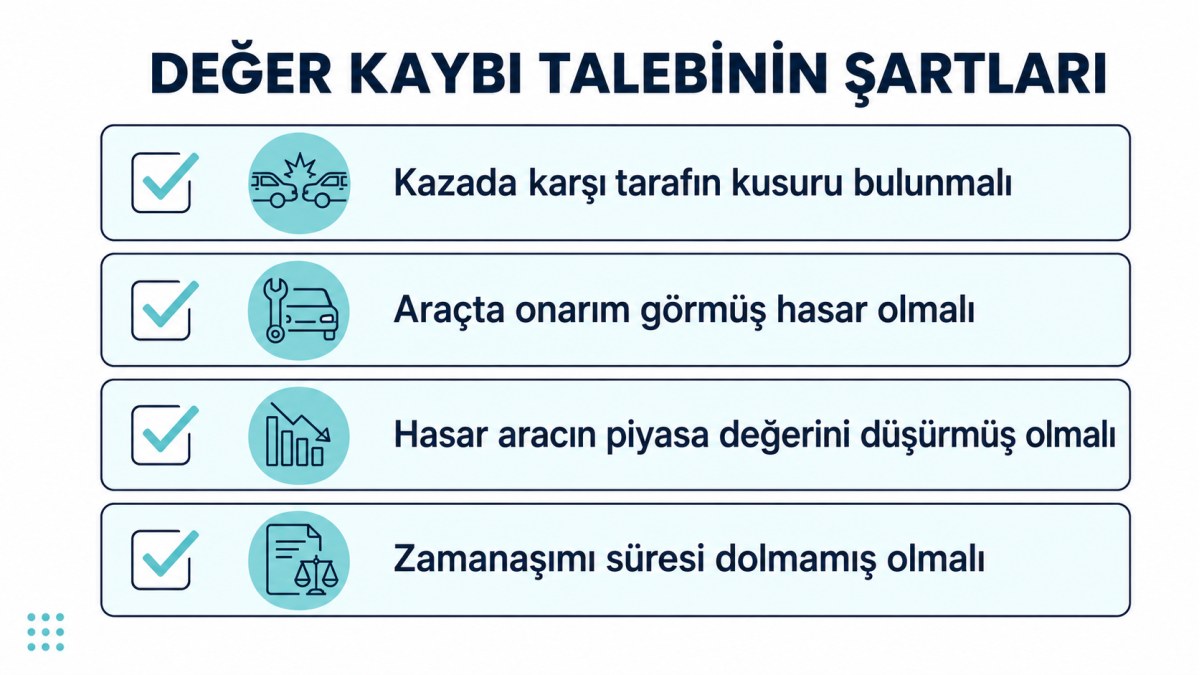 DEĞER KAYBI TALEBİNİN ŞARTLARI

Kazada karşı tarafın kusuru bulunmalı

Araçta onarım görmüş hasar olmalı

Hasar aracın piyasa değerini düşürmüş olmalı

Zamanaşımı süresi dolmamış olmalı